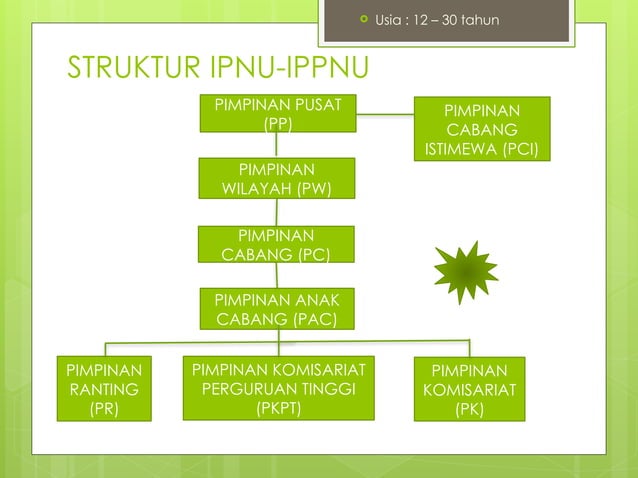 Usia : 12 – 30 tahun

STRUKTUR IPNU-IPPNU

PIMPINAN PUSAT (PP)

PIMPINAN CABANG ISTIMEWA (PCI)

PIMPINAN WILAYAH (PW)

PIMPINAN CABANG (PC)

PIMPINAN ANAK CABANG (PAC)

PIMPINAN RANTING (PR)

PIMPINAN KOMISARIAT PERGURUAN TINGGI (PKPT)

PIMPINAN KOMISARIAT (PK)